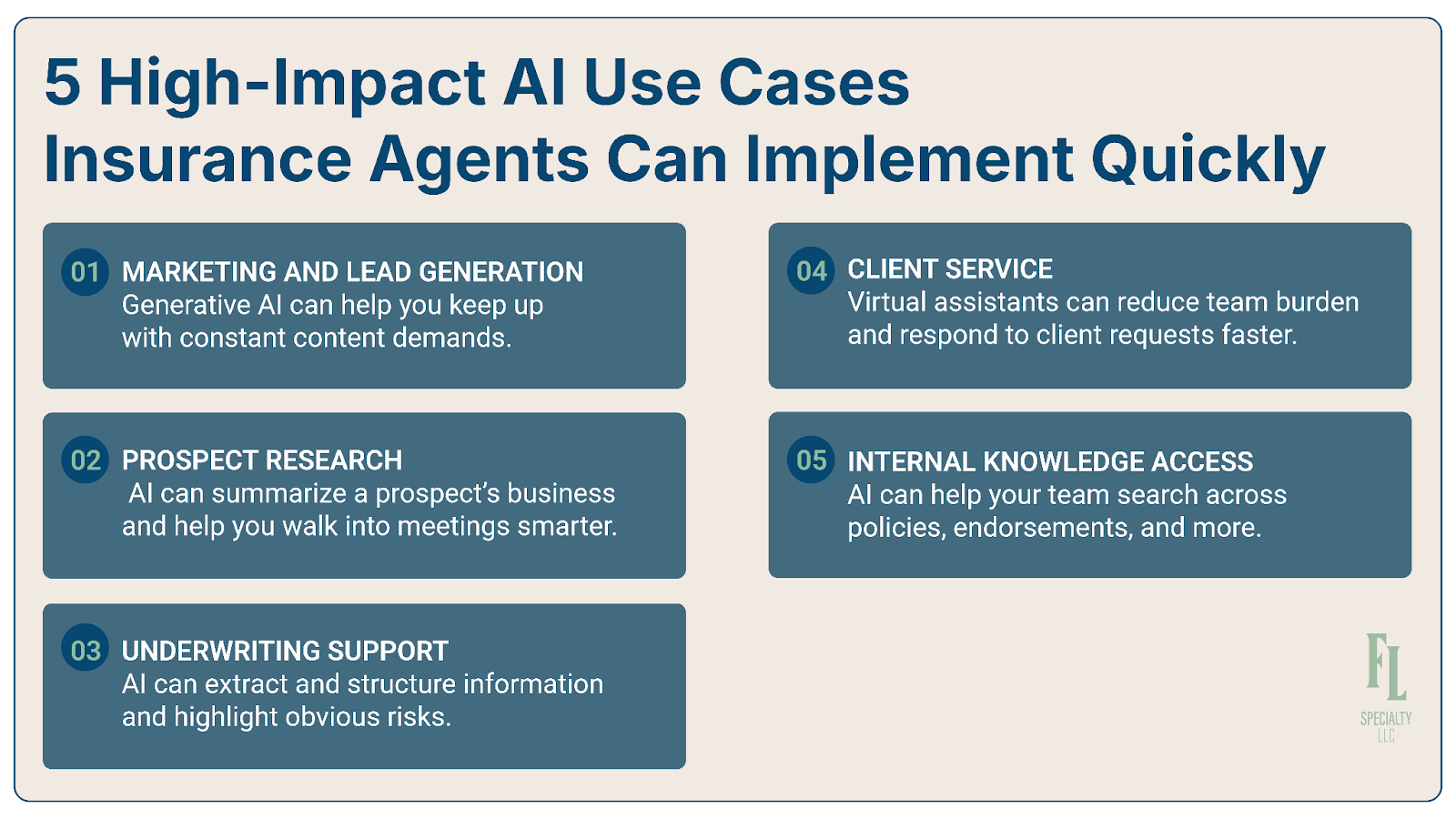 5 High-Impact AI Use Cases Insurance Agents Can Implement Quickly

01 MARKETING AND LEAD GENERATION
Generative AI can help you keep up with constant content demands.

02 PROSPECT RESEARCH
AI can summarize a prospect's business and help you walk into meetings smarter.

03 UNDERWRITING SUPPORT
AI can extract and structure information and highlight obvious risks.

04 CLIENT SERVICE
Virtual assistants can reduce team burden and respond to client requests faster.

05 INTERNAL KNOWLEDGE ACCESS
AI can help your team search across policies, endorsements, and more.

FL
SPECIALTY
LLC